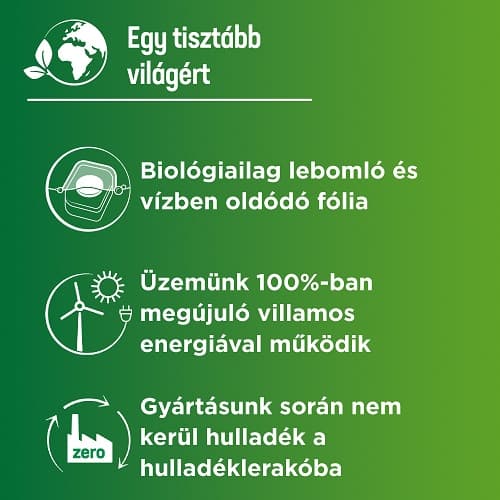 Egy tisztább világért

Biológiailag lebomló és vízben oldódó fólia

Üzemünk 100%-ban megújuló villamos energiával működik

zero

Gyártásunk során nem kerül hulladék a hulladéklerakóba